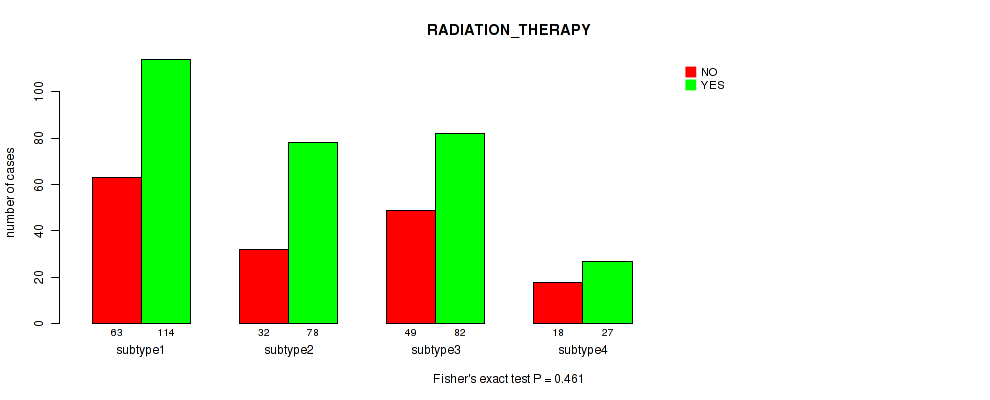 RADIATION_THERAPY

NO
YES

number of cases

0
20
40
60
80
100

63 114
subtype1

32 78
subtype2

49 82
subtype3

18 27
subtype4

Fisher's exact test P = 0.461